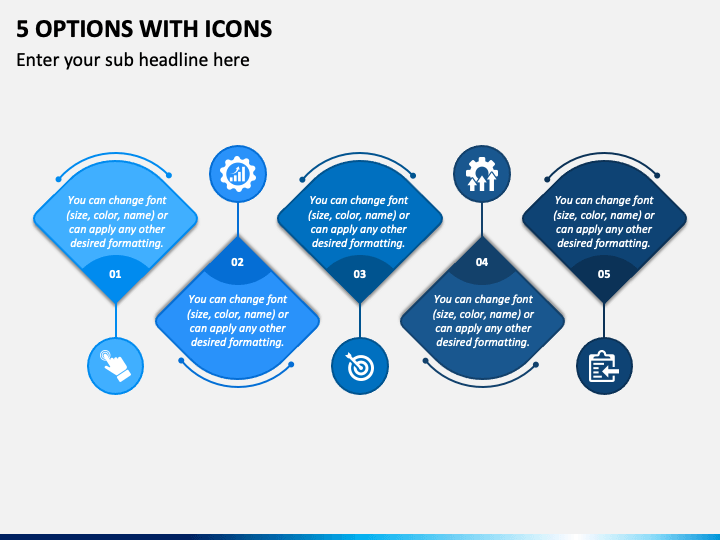 5 OPTIONS WITH ICONS

Enter your sub headline here

You can change font (size, color, name) or can apply any other desired formatting.

01

02

You can change font (size, color, name) or can apply any other desired formatting.

You can change font (size, color, name) or can apply any other desired formatting.

03

04

You can change font (size, color, name) or can apply any other desired formatting.

You can change font (size, color, name) or can apply any other desired formatting.

05